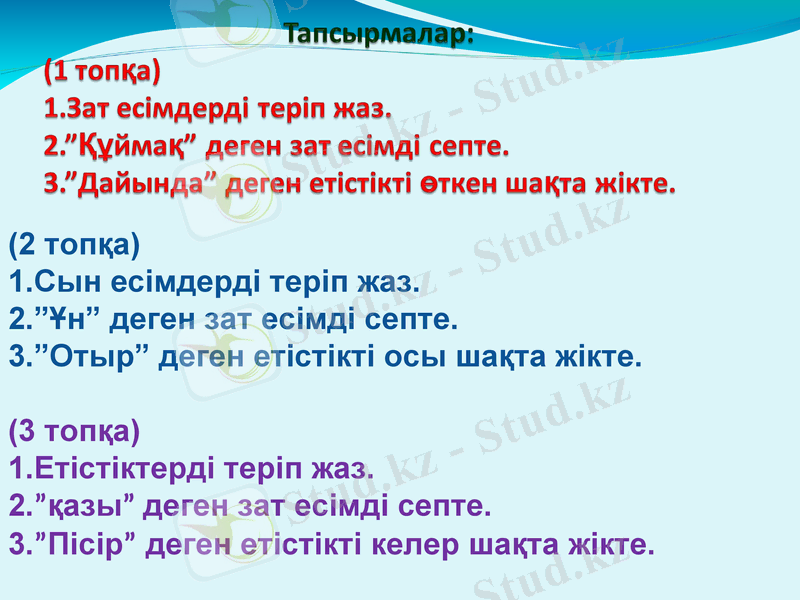 Тапсырмалар:

(1 топқа)
1.Зат есімдерді теріп жаз.
2.”Құймақ” деген зат есімді септе.
3.”Дайында” деген етістікті өткен шақта жікте.

(2 топқа)
1.Сын есімдерді теріп жаз.
2.”Ұн” деген зат есімді септе.
3.”Отыр” деген етістікті осы шақта жікте.

(3 топқа)
1.Етістіктерді теріп жаз.
2.”қазы” деген зат есімді септе.
3.”Пісір” деген етістікті келер шақта жікте.

Stud.kz - Stud.kz